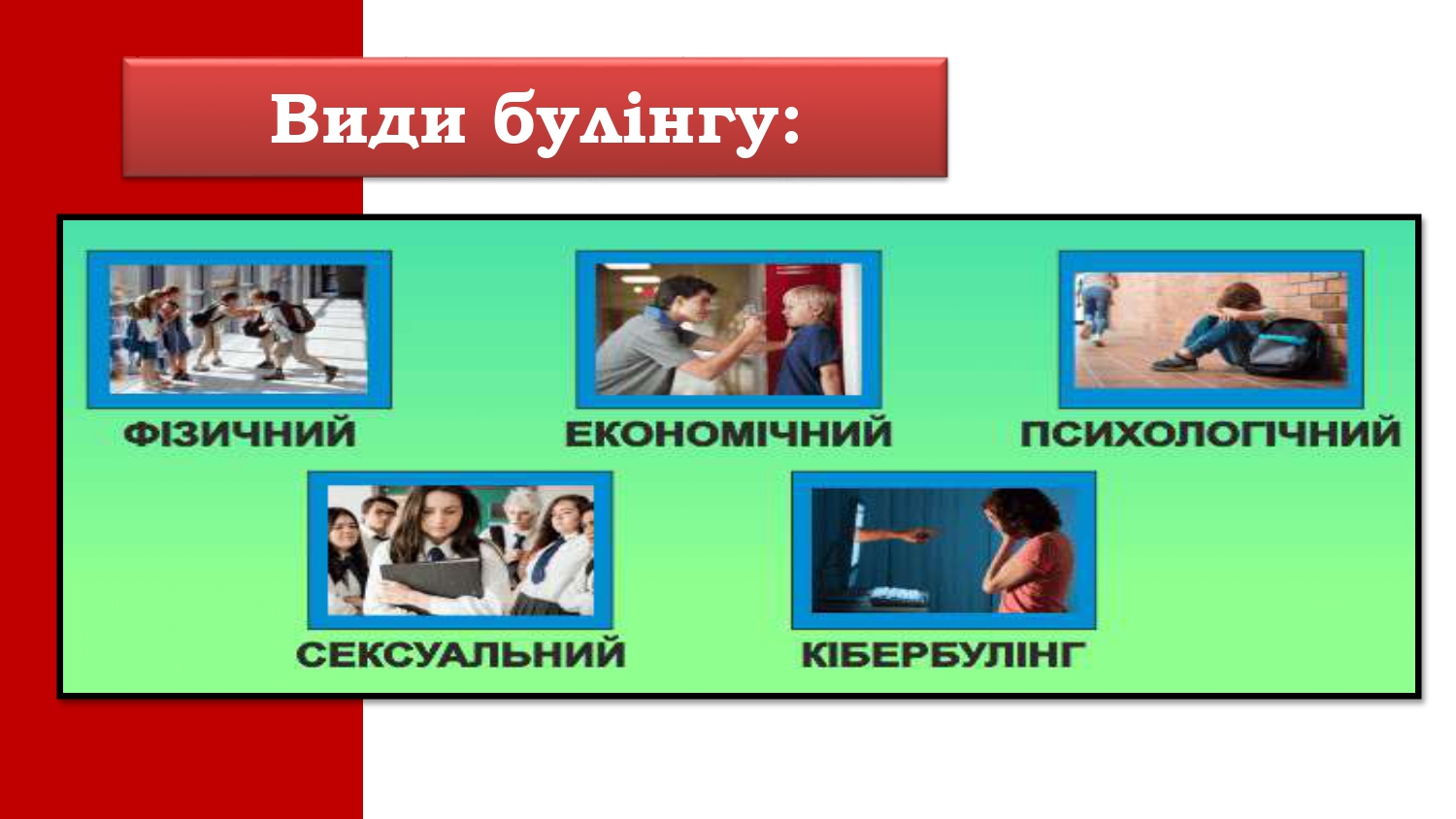 Види булінгу:

ФІЗИЧНИЙ

ЕКОНОМІЧНИЙ

ПСИХОЛОГІЧНИЙ

СЕКСУАЛЬНИЙ

КІБЕРБУЛІНГ